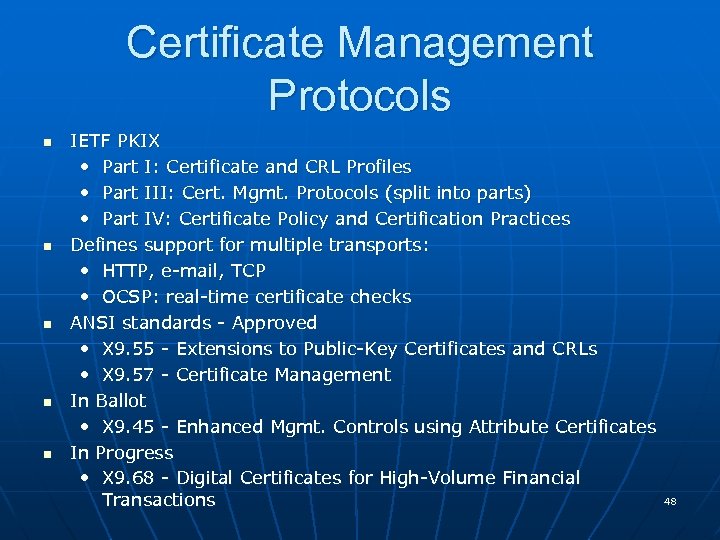 Certificate Management Protocols

- IETF PKIX
  - Part I: Certificate and CRL Profiles
  - Part III: Cert. Mgmt. Protocols (split into parts)
  - Part IV: Certificate Policy and Certification Practices
- Defines support for multiple transports:
  - HTTP, e-mail, TCP
  - OCSP: real-time certificate checks
- ANSI standards - Approved
  - X9.55 - Extensions to Public-Key Certificates and CRLs
  - X9.57 - Certificate Management
- In Ballot
  - X9.45 - Enhanced Mgmt. Controls using Attribute Certificates
- In Progress
  - X9.68 - Digital Certificates for High-Volume Financial Transactions

48